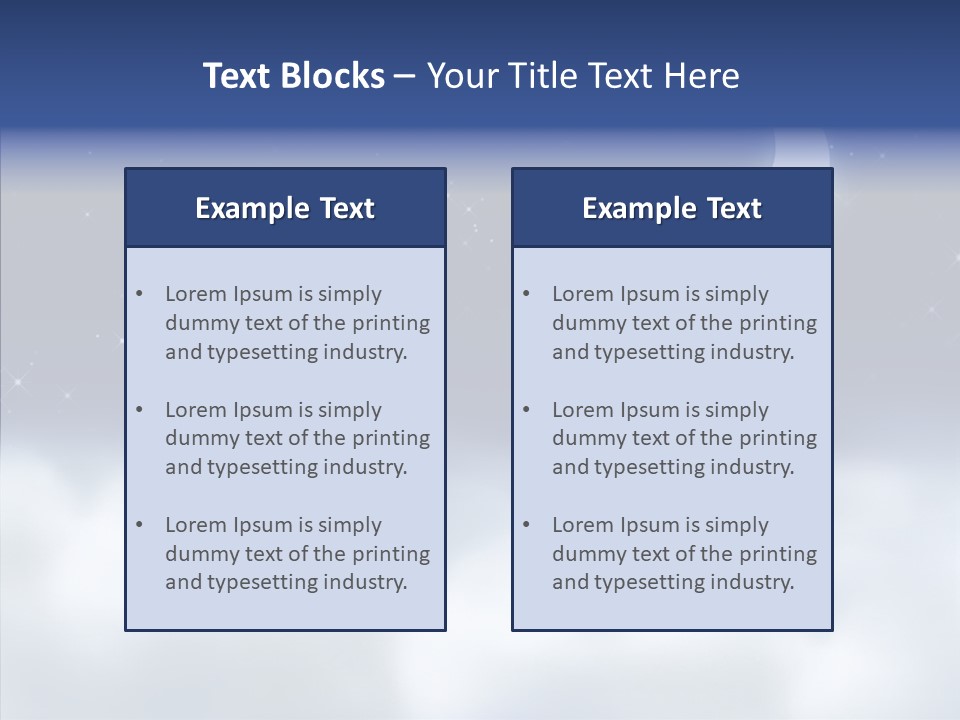 Text Blocks – Your Title Text Here

Example Text

• Lorem Ipsum is simply dummy text of the printing and typesetting industry.

• Lorem Ipsum is simply dummy text of the printing and typesetting industry.

• Lorem Ipsum is simply dummy text of the printing and typesetting industry.

Example Text

• Lorem Ipsum is simply dummy text of the printing and typesetting industry.

• Lorem Ipsum is simply dummy text of the printing and typesetting industry.

• Lorem Ipsum is simply dummy text of the printing and typesetting industry.